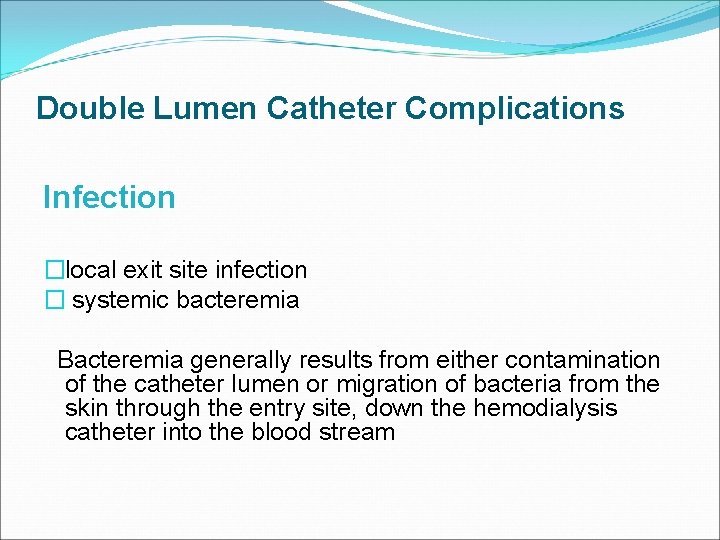 Double Lumen Catheter Complications

Infection

□local exit site infection
□ systemic bacteremia

Bacteremia generally results from either contamination of the catheter lumen or migration of bacteria from the skin through the entry site, down the hemodialysis catheter into the blood stream